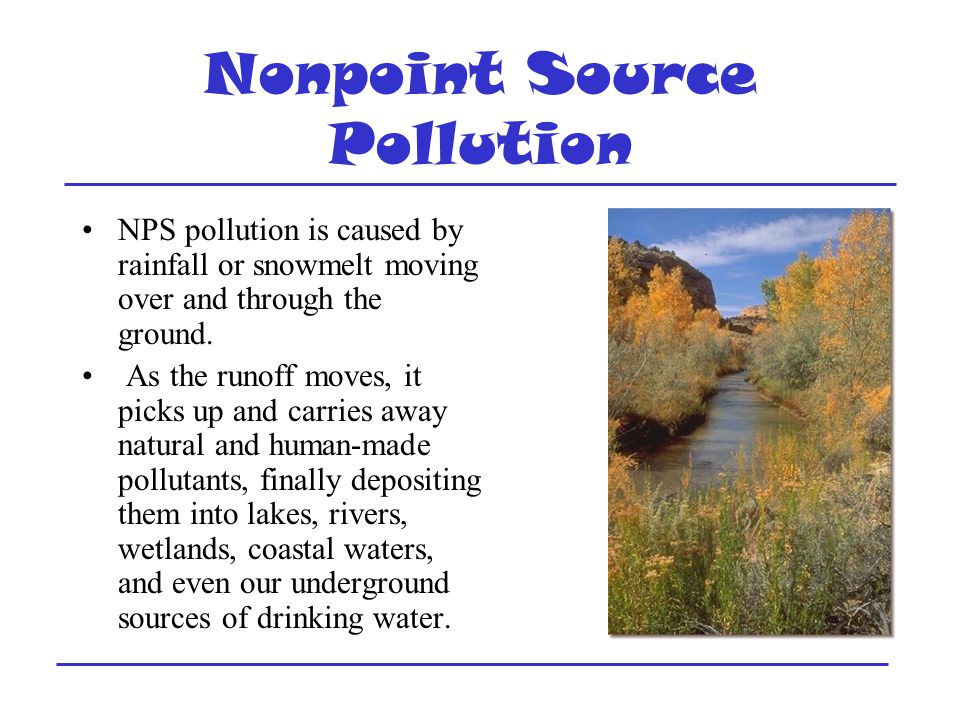 Nonpoint Source Pollution

• NPS pollution is caused by rainfall or snowmelt moving over and through the ground.

• As the runoff moves, it picks up and carries away natural and human-made pollutants, finally depositing them into lakes, rivers, wetlands, coastal waters, and even our underground sources of drinking water.